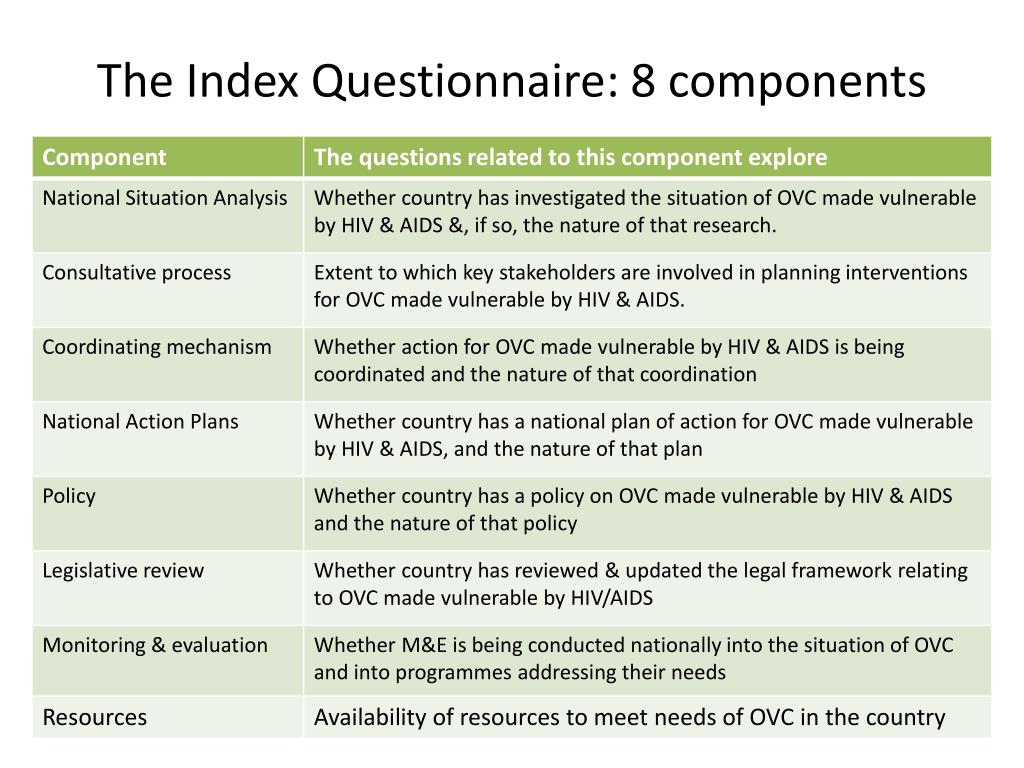 The Index Questionnaire: 8 components

| Component | The questions related to this component explore |
|---|---|
| National Situation Analysis | Whether country has investigated the situation of OVC made vulnerable by HIV & AIDS &, if so, the nature of that research. |
| Consultative process | Extent to which key stakeholders are involved in planning interventions for OVC made vulnerable by HIV & AIDS. |
| Coordinating mechanism | Whether action for OVC made vulnerable by HIV & AIDS is being coordinated and the nature of that coordination |
| National Action Plans | Whether country has a national plan of action for OVC made vulnerable by HIV & AIDS, and the nature of that plan |
| Policy | Whether country has a policy on OVC made vulnerable by HIV & AIDS and the nature of that policy |
| Legislative review | Whether country has reviewed & updated the legal framework relating to OVC made vulnerable by HIV/AIDS |
| Monitoring & evaluation | Whether M&E is being conducted nationally into the situation of OVC and into programmes addressing their needs |
| Resources | Availability of resources to meet needs of OVC in the country |